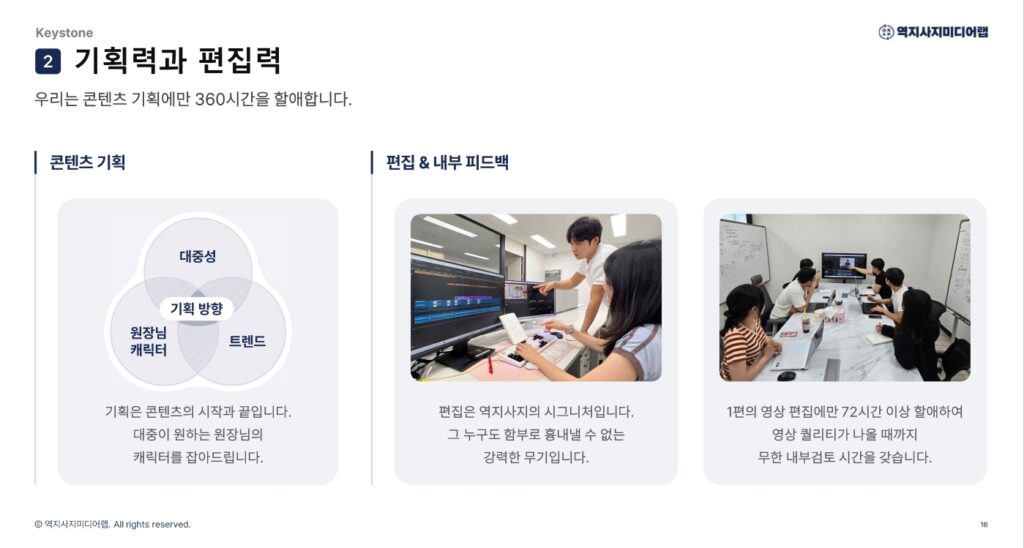 Keystone

역지사지미디어랩

2 기획력과 편집력

우리는 콘텐츠 기획에만 360시간을 할애합니다.

콘텐츠 기획

대중성

기획 방향

원장님 캐릭터

트렌드

기획은 콘텐츠의 시작과 끝입니다. 대중이 원하는 원장님의 캐릭터를 잡아드립니다.

편집 & 내부 피드백

편집은 역지사지의 시그니처입니다. 그 누구도 함부로 흉내낼 수 없는 강력한 무기입니다.

1편의 영상 편집에만 72시간 이상 할애하여 영상 퀄리티가 나올 때까지 무한 내부검토 시간을 갖습니다.

© 역지사지미디어랩. All rights reserved.

16